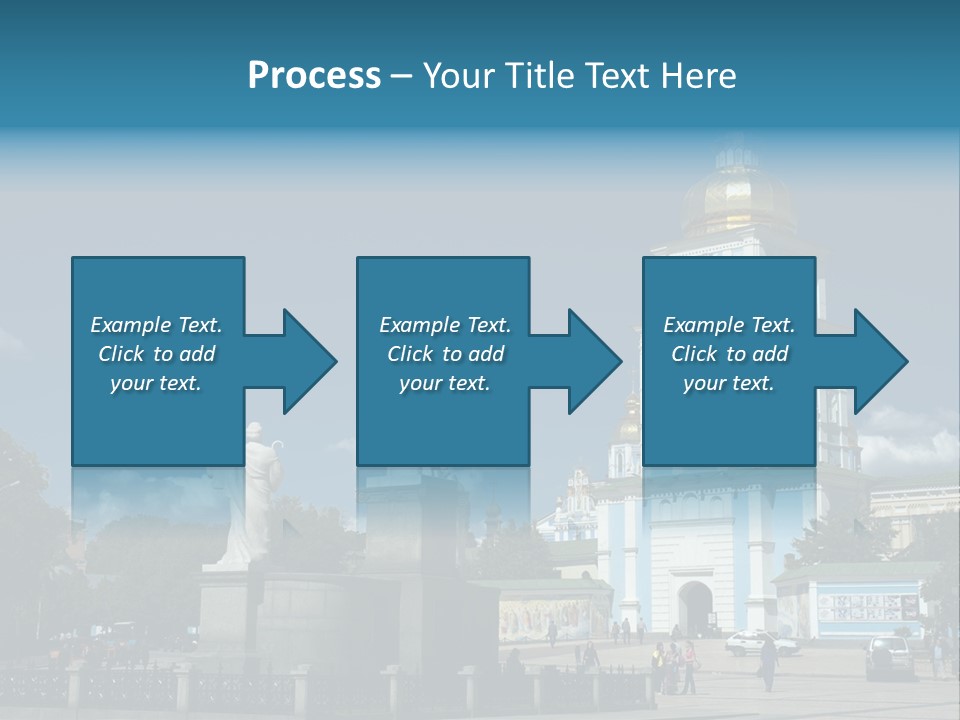 Process – Your Title Text Here

Example Text. Click to add your text.

Example Text. Click to add your text.

Example Text. Click to add your text.